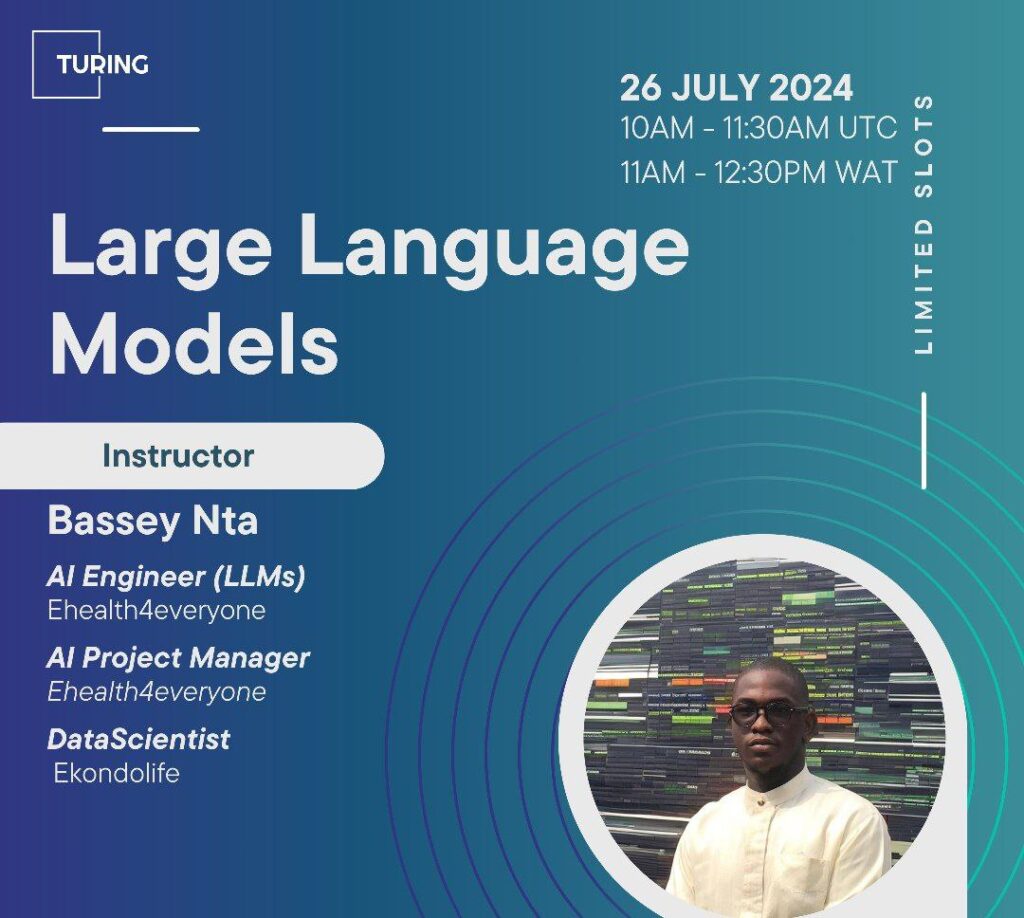 TURING

26 JULY 2024
10AM - 11:30AM UTC
11AM - 12:30PM WAT

LIMITED SLOTS

Large Language Models

Instructor

Bassey Nta

AI Engineer (LLMs)
Ehealth4everyone

AI Project Manager
Ehealth4everyone

DataScientist
Ekondolife